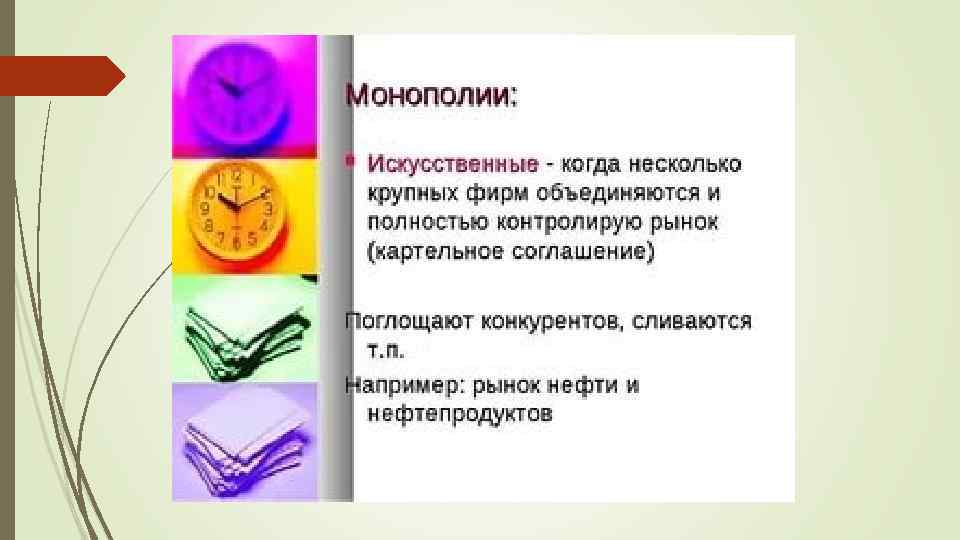 Монополии:

Искусственные - когда несколько крупных фирм объединяются и полностью контролирую рынок (картельное соглашение)

Поглощают конкурентов, сливаются т.п.

Например: рынок нефти и нефтепродуктов